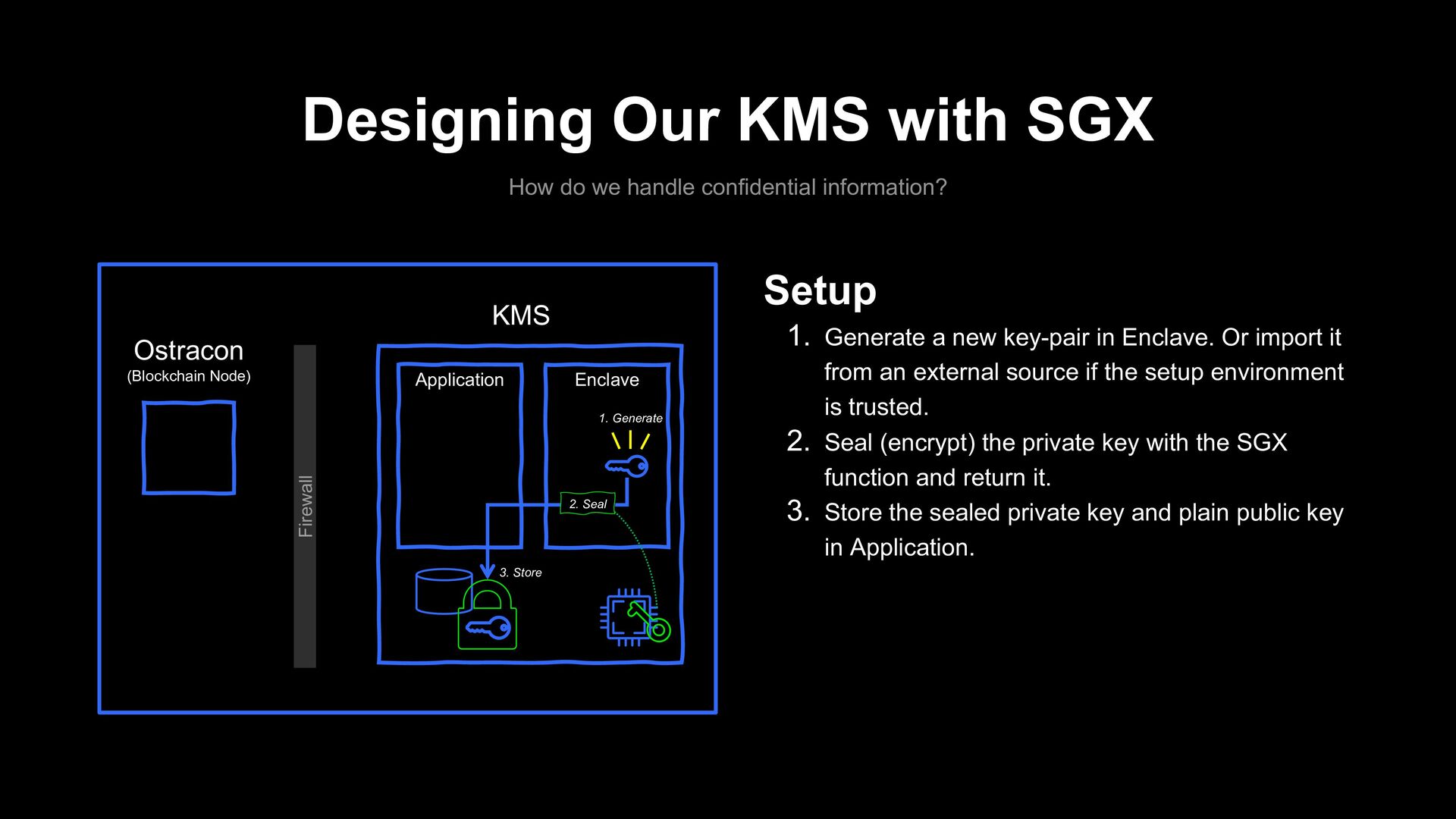 Designing Our KMS with SGX

How do we handle confidential information?

KMS

Ostracon
(Blockchain Node)

Firewall

Application

Enclave

1. Generate

2. Seal

3. Store

Setup

1. Generate a new key-pair in Enclave. Or import it from an external source if the setup environment is trusted.
2. Seal (encrypt) the private key with the SGX function and return it.
3. Store the sealed private key and plain public key in Application.